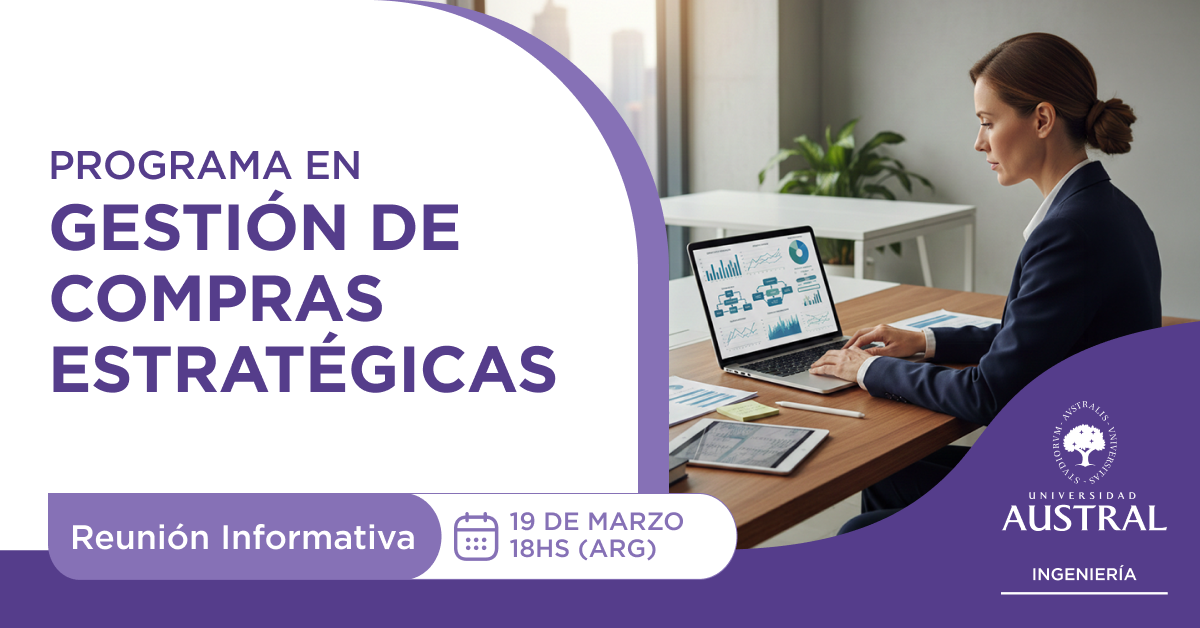 PROGRAMA EN
GESTIÓN DE COMPRAS ESTRATÉGICAS

Reunión Informativa

19 DE MARZO
18HS (ARG)

STVDIORVM · AVSTRALIS · VNIVERSITAS

UNIVERSIDAD
AUSTRAL

INGENIERÍA